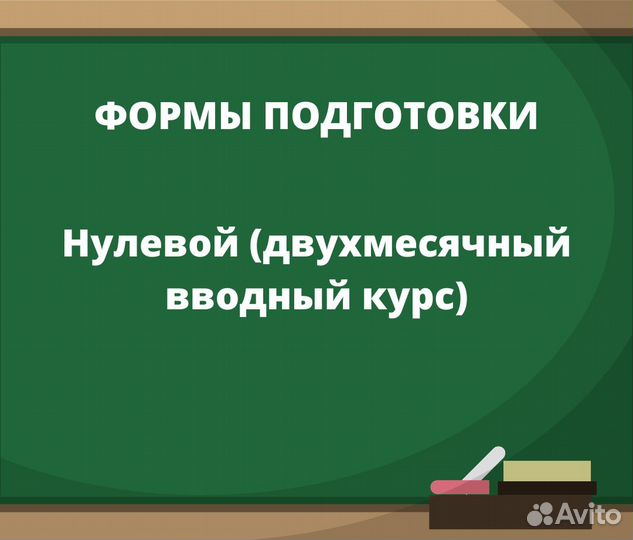 ФОРМЫ ПОДГОТОВКИ

Нулевой (двухмесячный вводный курс)

Avito